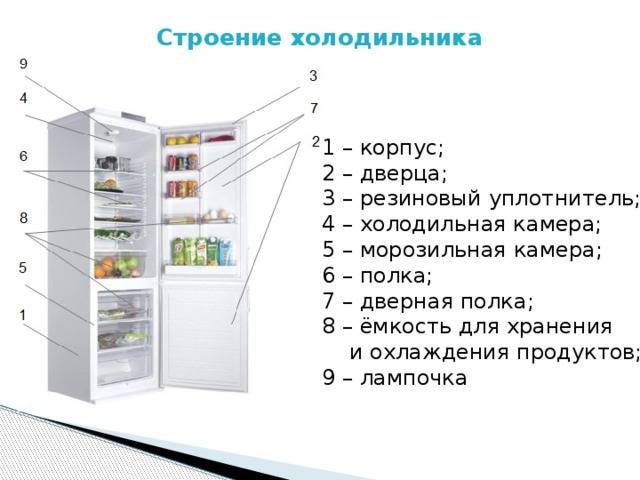 Строение холодильника

9
4
6
8
5
1
3
7
2

1 – корпус;
2 – дверца;
3 – резиновый уплотнитель;
4 – холодильная камера;
5 – морозильная камера;
6 – полка;
7 – дверная полка;
8 – ёмкость для хранения и охлаждения продуктов;
9 – лампочка